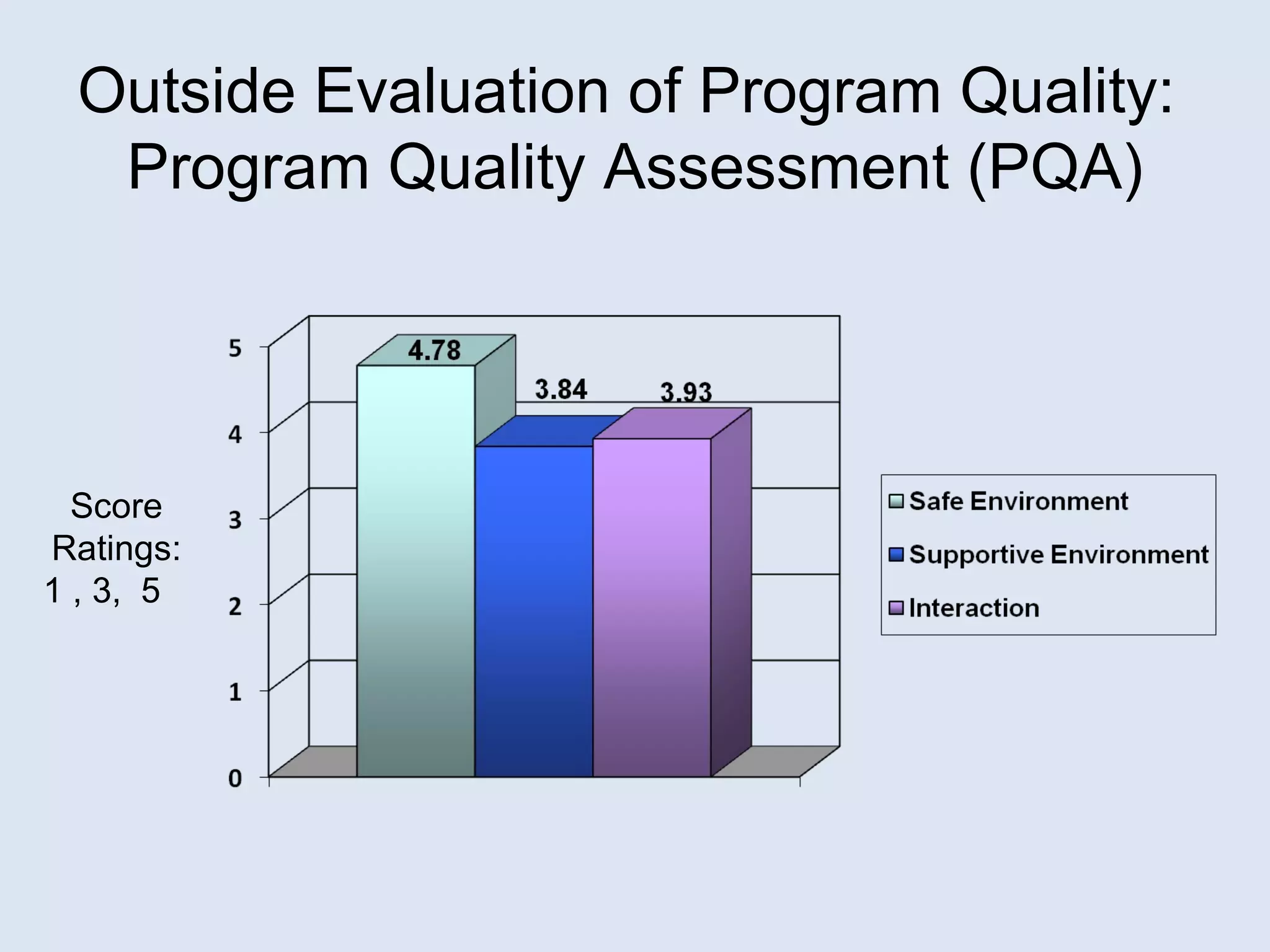 Outside Evaluation of Program Quality: Program Quality Assessment (PQA)

Score Ratings: 1 , 3, 5

5
4
3
2
1
0

4.78
3.84
3.93

Safe Environment
Supportive Environment
Interaction